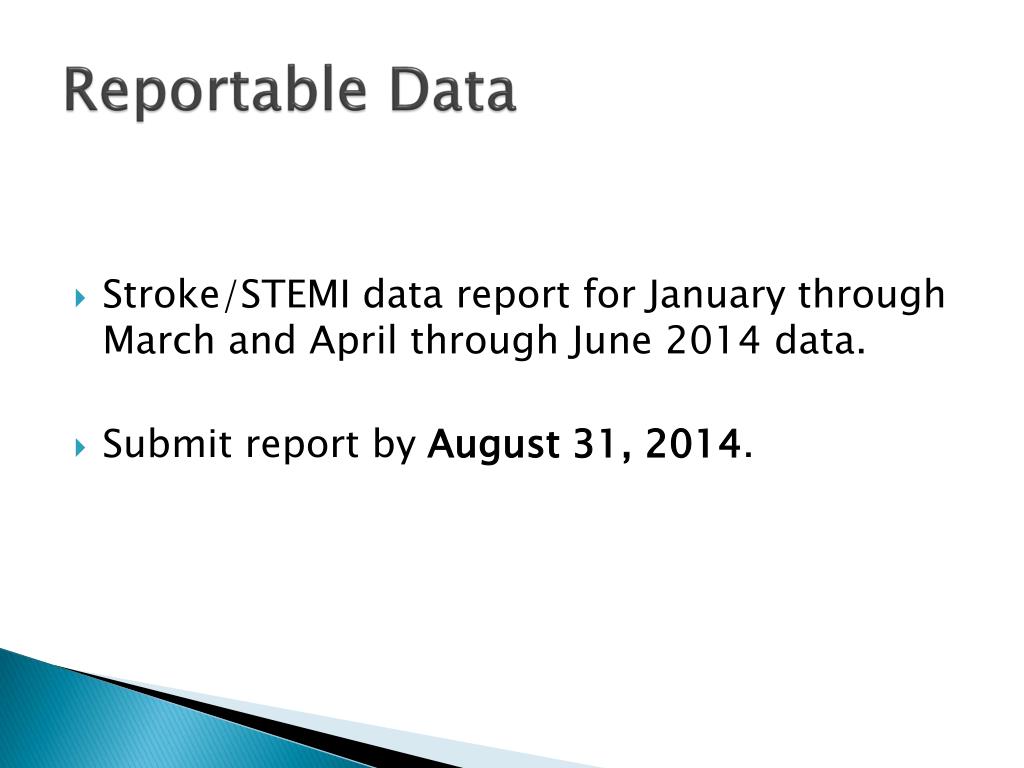 Reportable Data

Stroke/STEMI data report for January through March and April through June 2014 data.

Submit report by August 31, 2014.